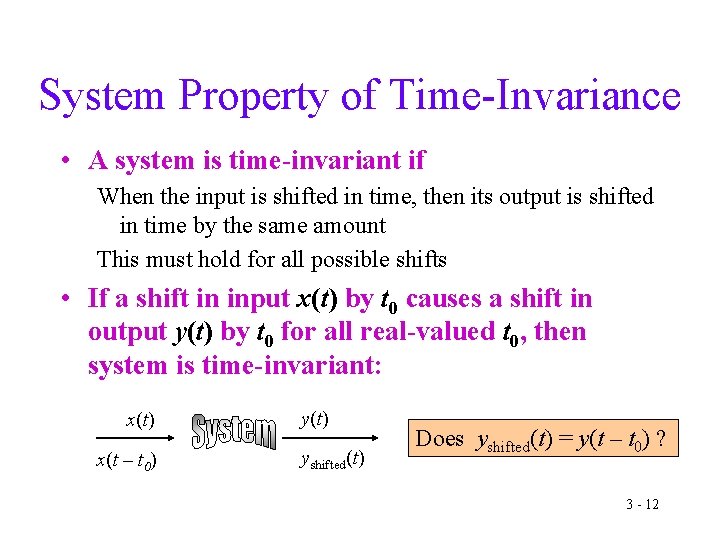 System Property of Time-Invariance

• A system is time-invariant if

When the input is shifted in time, then its output is shifted in time by the same amount

This must hold for all possible shifts

• If a shift in input $x(t)$ by $t_0$ causes a shift in output $y(t)$ by $t_0$ for all real-valued $t_0$, then system is time-invariant:

$x(t)$

$x(t - t_0)$

System

$y(t)$

$y_{\text{shifted}}(t)$

Does $y_{\text{shifted}}(t) = y(t - t_0)$ ?

3 - 12